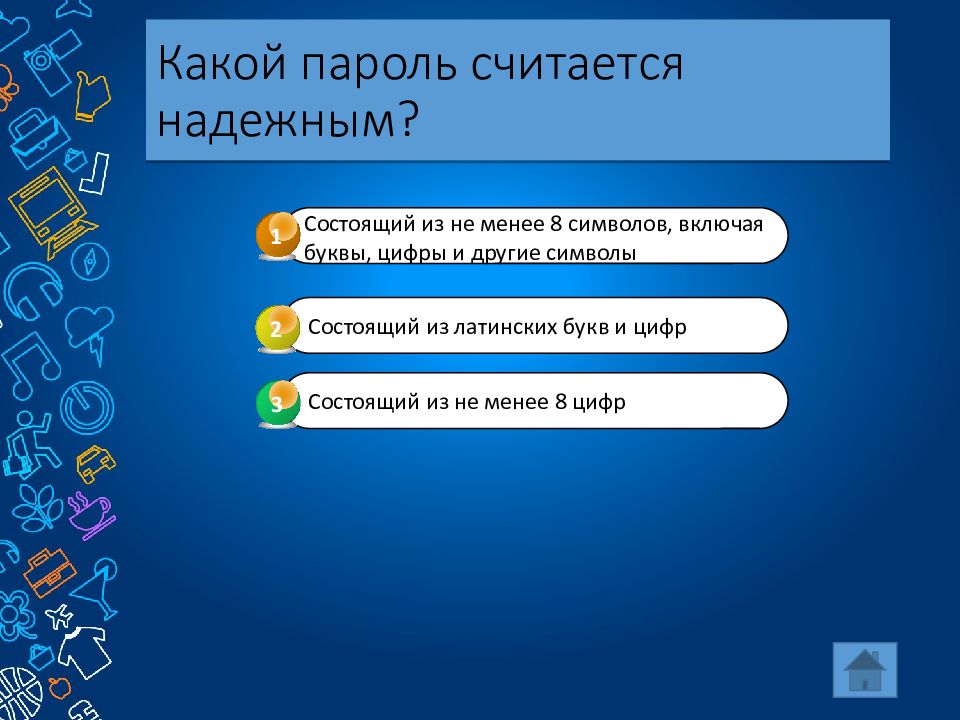 Какой пароль считается надежным?

1 Состоящий из не менее 8 символов, включая буквы, цифры и другие символы

2 Состоящий из латинских букв и цифр

3 Состоящий из не менее 8 цифр